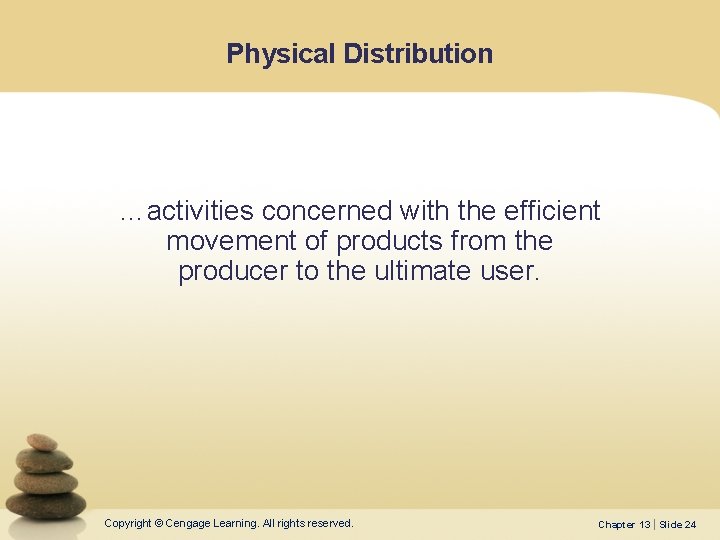 Physical Distribution

…activities concerned with the efficient movement of products from the producer to the ultimate user.

Copyright © Cengage Learning. All rights reserved.

Chapter 13 | Slide 24